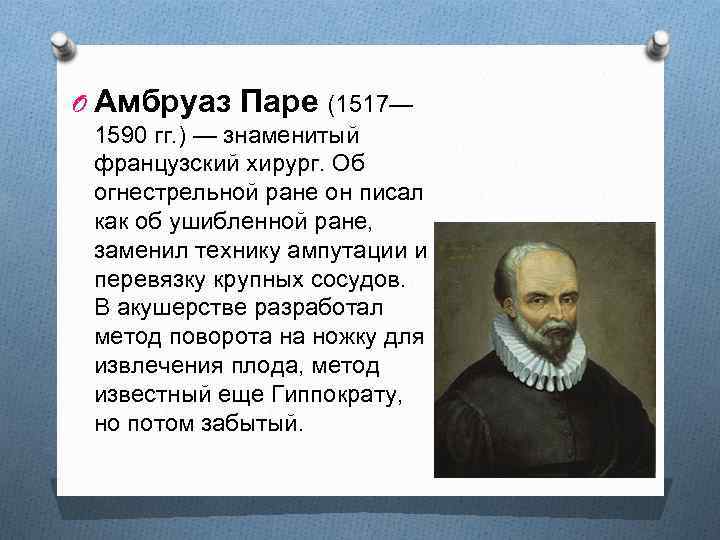 Амбруаз Паре (1517—1590 гг.) — знаменитый французский хирург. Об огнестрельной ране он писал как об ушибленной ране, заменил технику ампутации и перевязку крупных сосудов. В акушерстве разработал метод поворота на ножку для извлечения плода, метод известный еще Гиппократу, но потом забытый.